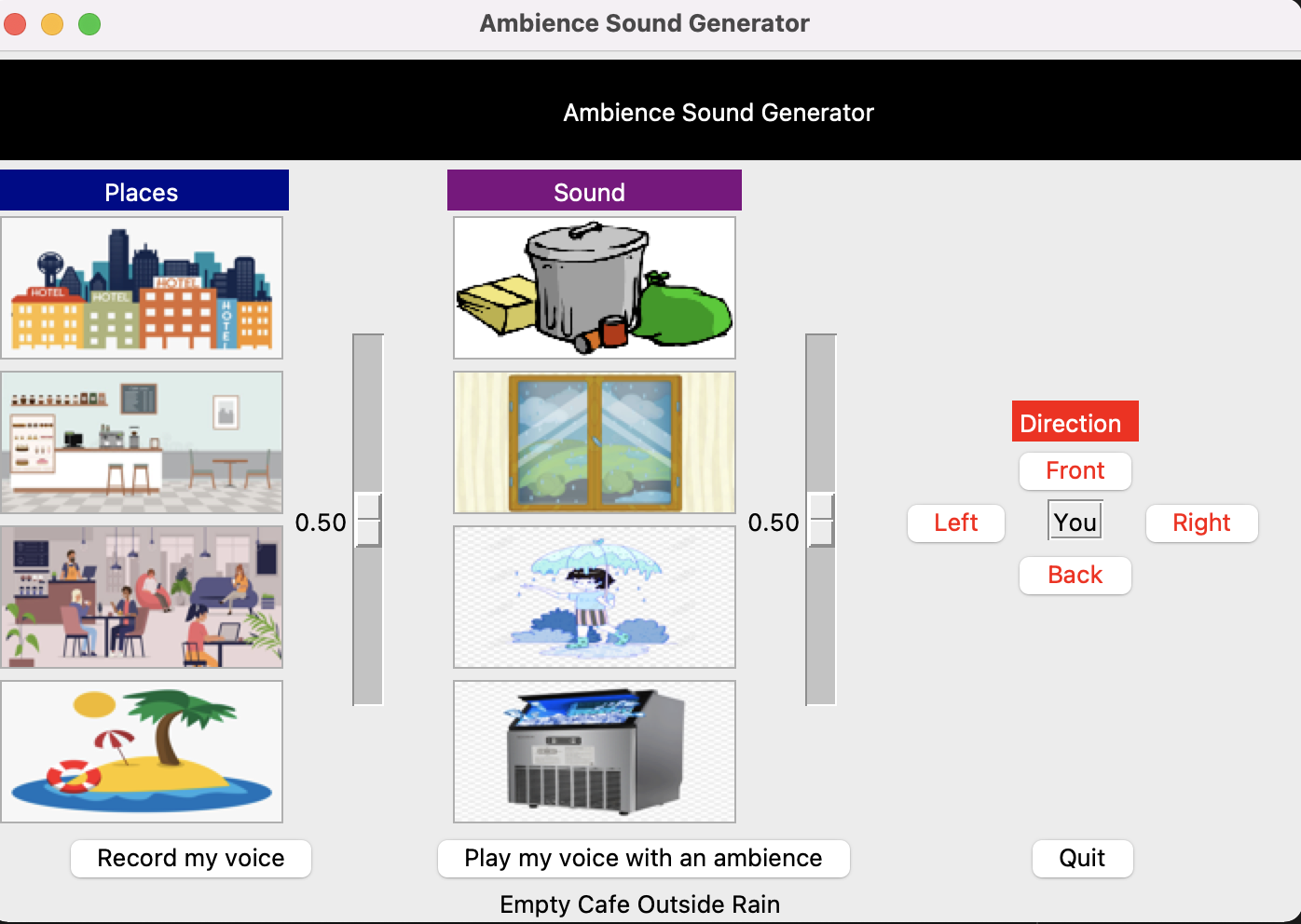 Ambience Sound Generator

Ambience Sound Generator

Places

HOTEL HOTEL HOTEL HOTEL

0.50

Sound

0.50

Direction

Front

Left You Right

Back

Record my voice

Play my voice with an ambience

Quit

Empty Cafe Outside Rain